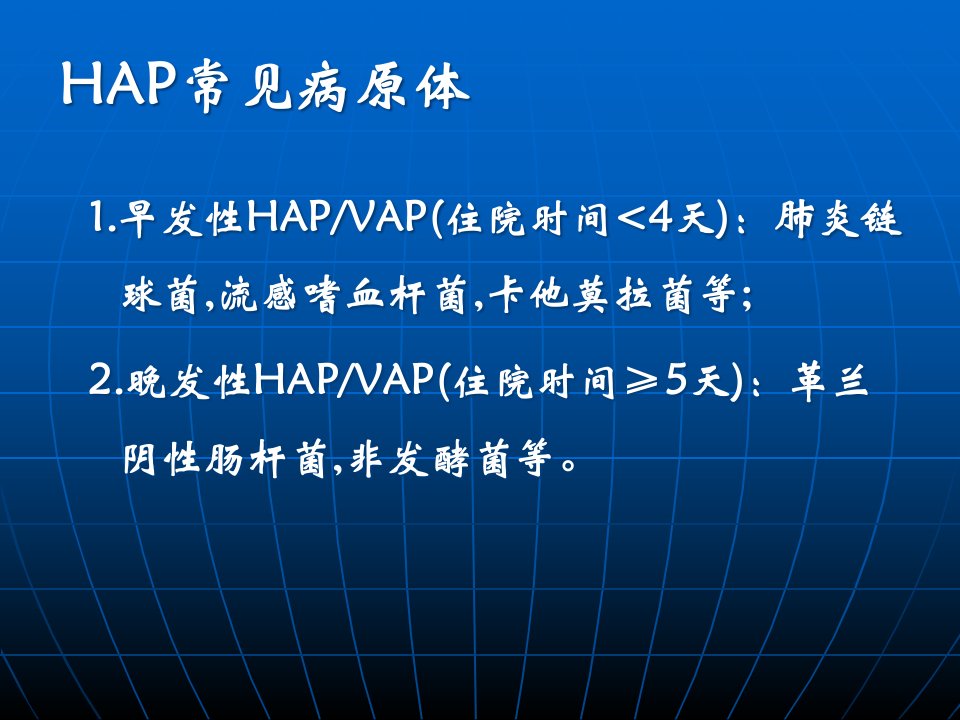 HAP常见病原体

1.早发性HAP/VAP(住院时间<4天)：肺炎链球菌,流感嗜血杆菌,卡他莫拉菌等;

2.晚发性HAP/VAP(住院时间≥5天)：革兰阴性肠杆菌,非发酵菌等。